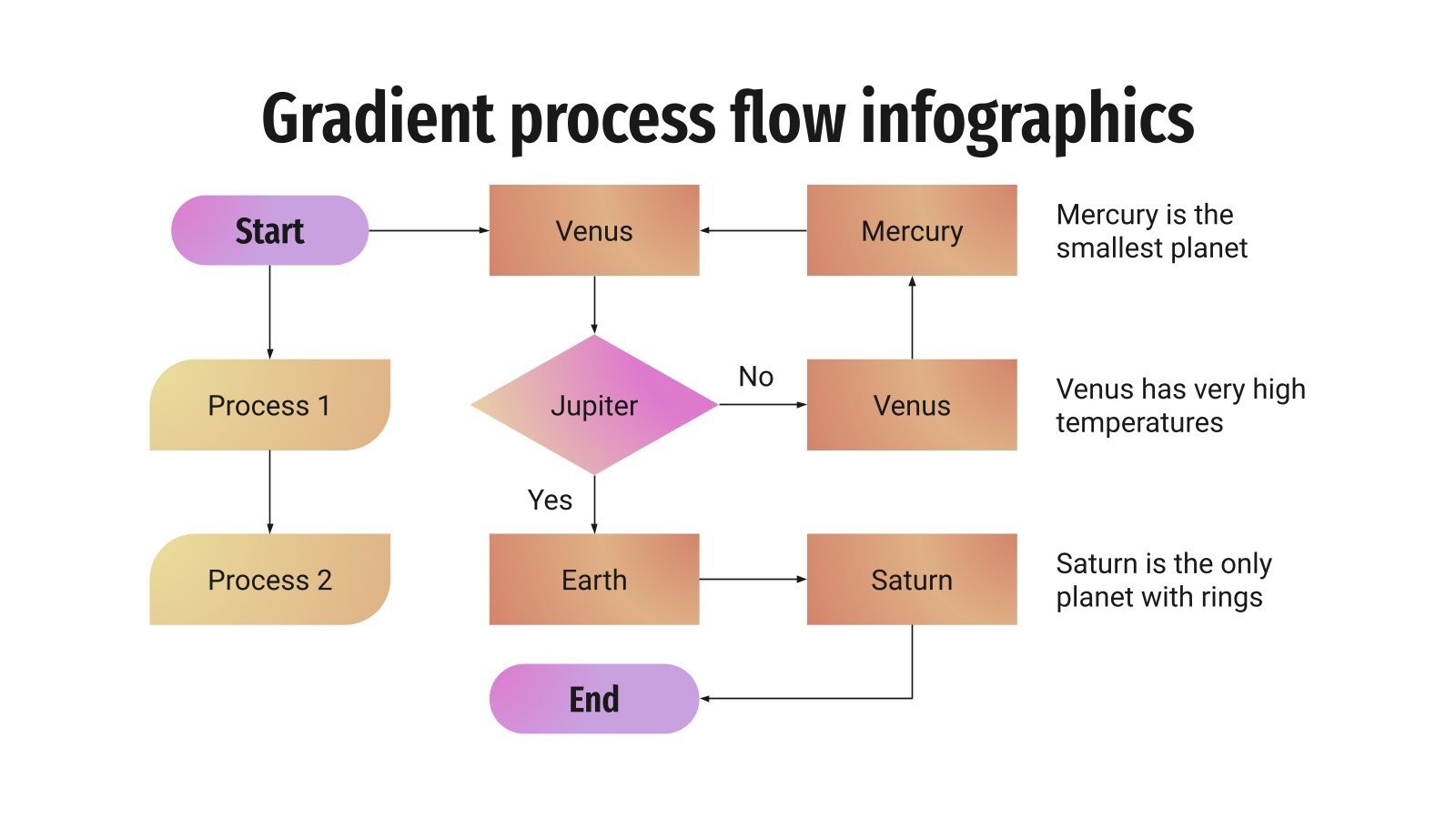 Gradient process flow infographics

Start

Venus

Mercury

Mercury is the smallest planet

Process 1

Jupiter

No

Venus

Venus has very high temperatures

Yes

Process 2

Earth

Saturn

Saturn is the only planet with rings

End